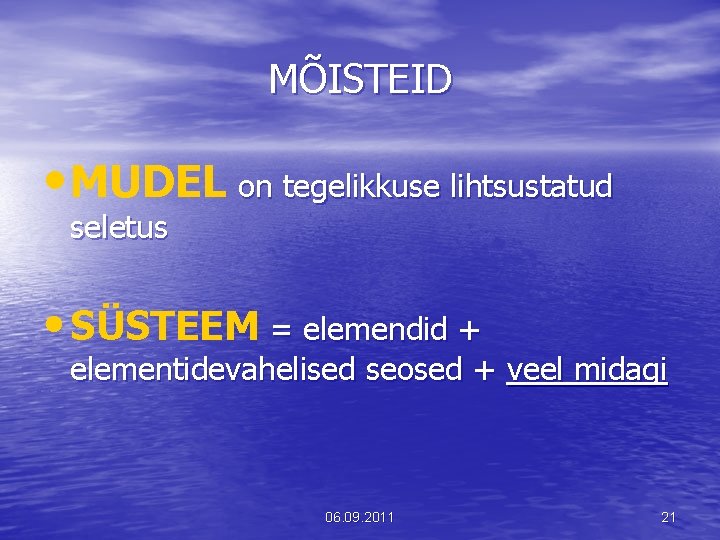 MÕISTEID

• MUDEL on tegelikkuse lihtsustatud seletus

• SÜSTEEM = elemendid + elementidevahelised seosed + veel midagi

06.09.2011

21